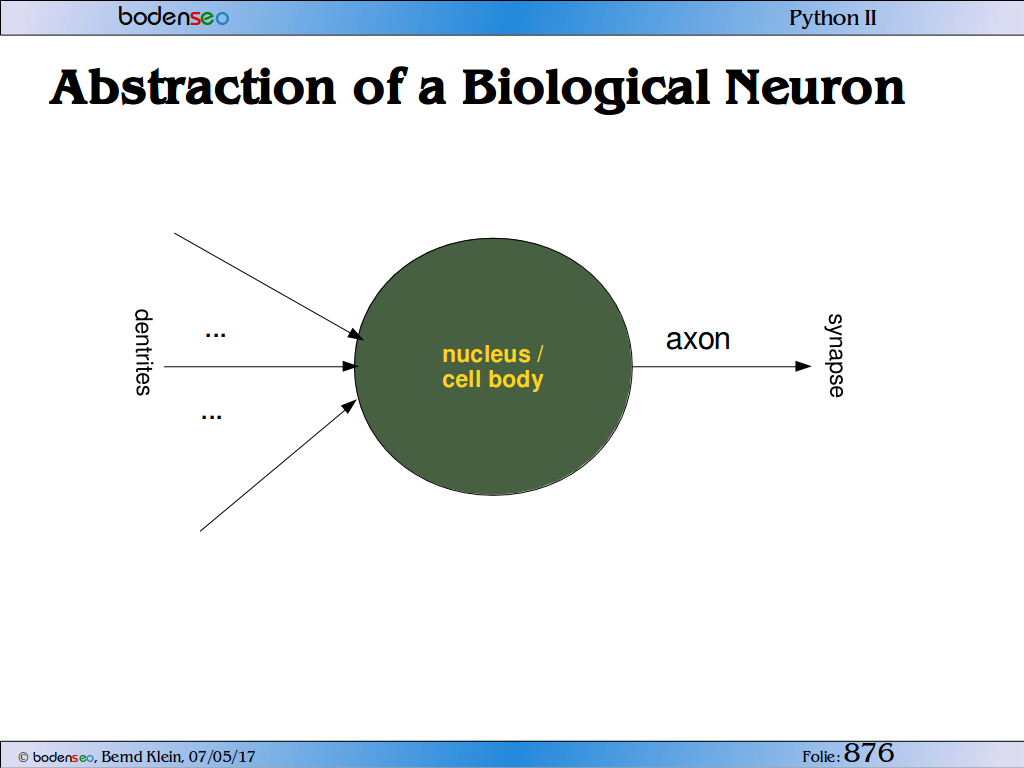 bodenseo

Python II

Abstraction of a Biological Neuron

dentrites

...

...

nucleus / cell body

axon

synapse

© bodenseo, Bernd Klein, 07/05/17

Folie: 876